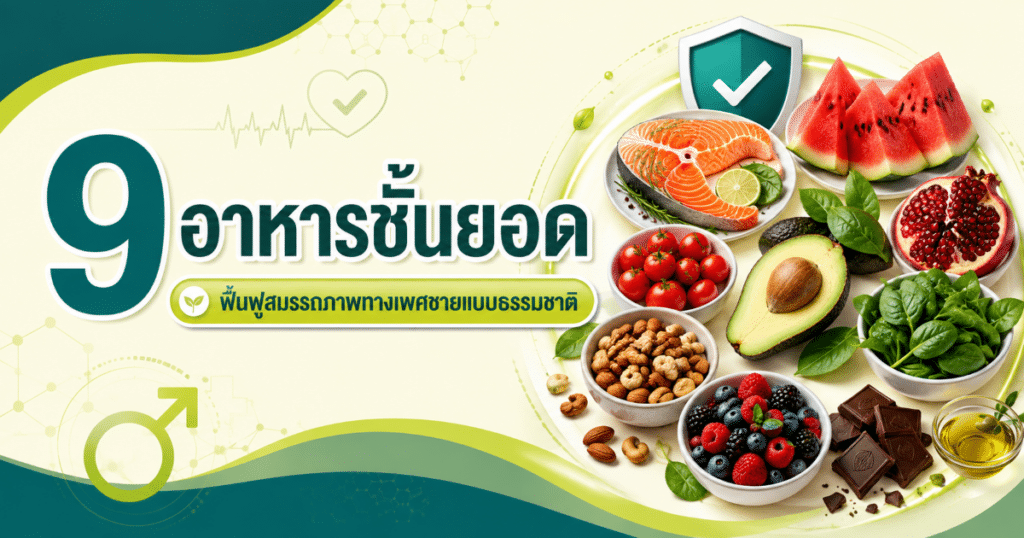 9 อาหารชั้นยอด

ฟื้นฟูสมรรถภาพทางเพศชายแบบธรรมชาติ